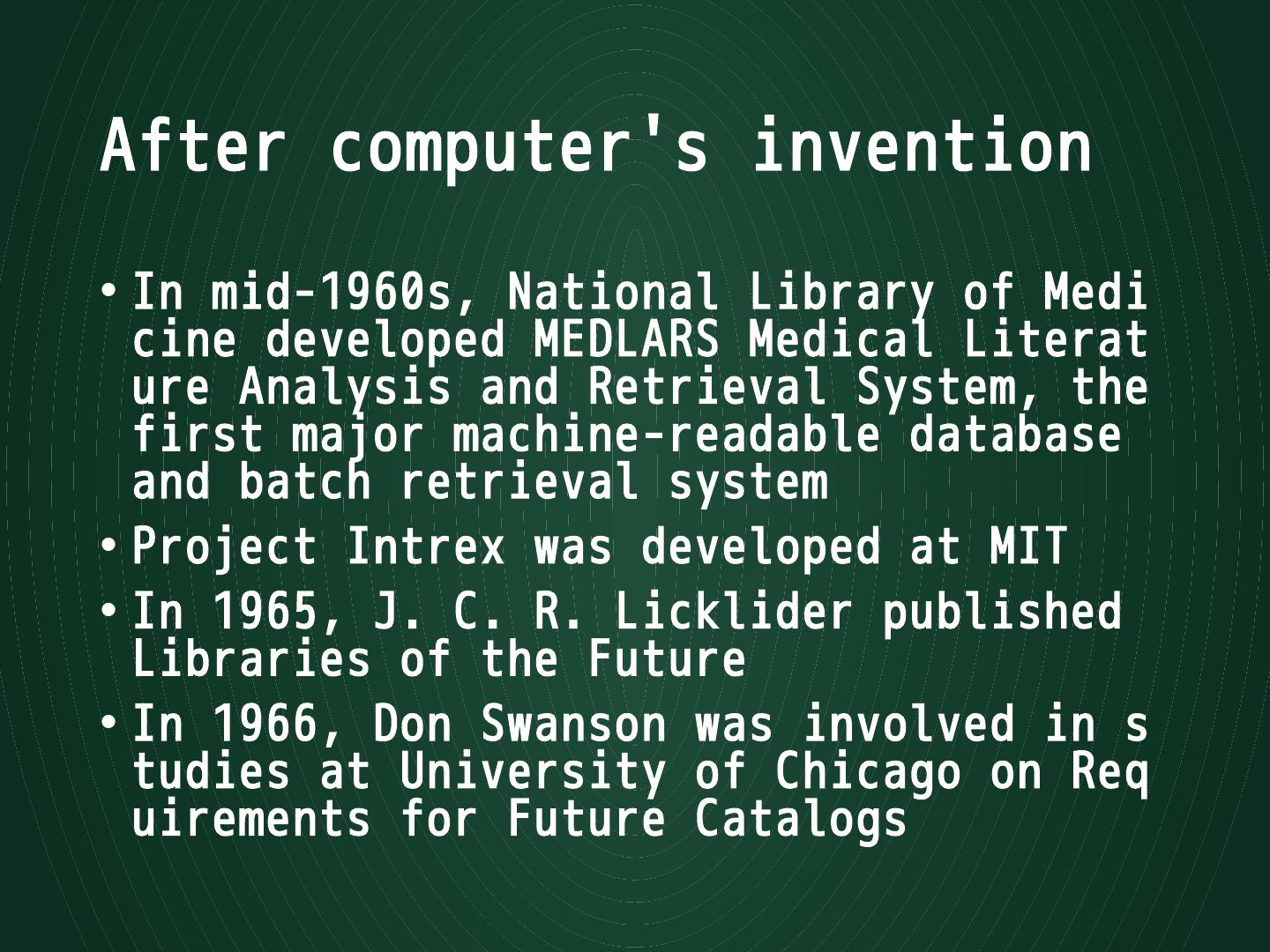 After computer's invention

• In mid-1960s, National Library of Medicine developed MEDLARS Medical Literature Analysis and Retrieval System, the first major machine-readable database and batch retrieval system
• Project Intrex was developed at MIT
• In 1965, J. C. R. Licklider published Libraries of the Future
• In 1966, Don Swanson was involved in studies at University of Chicago on Requirements for Future Catalogs